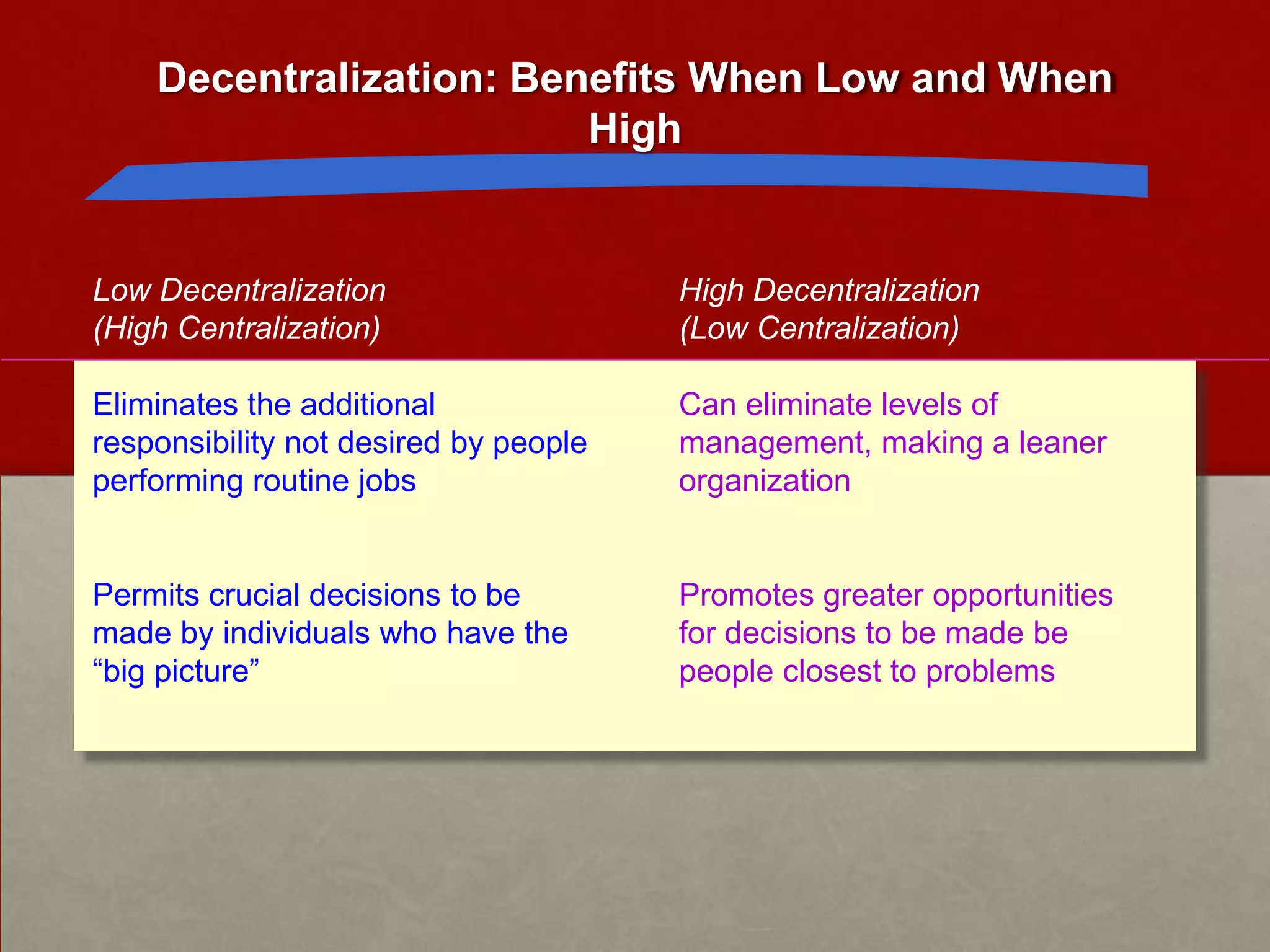 Decentralization: Benefits When Low and When High

| Low Decentralization (High Centralization) | High Decentralization (Low Centralization) |
|---|---|
| Eliminates the additional responsibility not desired by people performing routine jobs | Can eliminate levels of management, making a leaner organization |
| Permits crucial decisions to be made by individuals who have the “big picture” | Promotes greater opportunities for decisions to be made be people closest to problems |